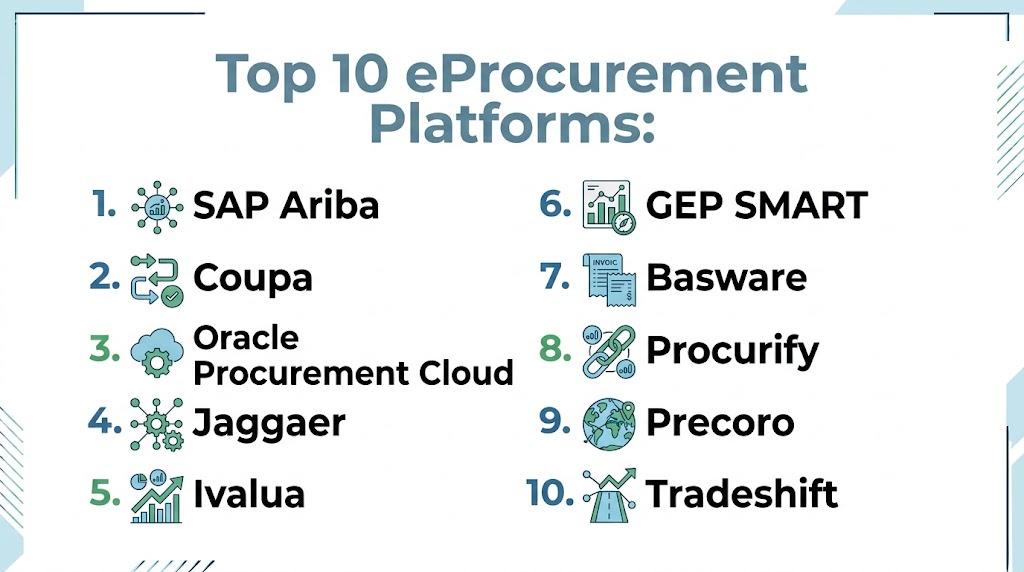 Top 10 eProcurement Platforms:

1. SAP Ariba
2. Coupa
3. Oracle Procurement Cloud
4. Jaggaer
5. Ivalua

6. GEP SMART
7. INVOIC Basware
8. Procurify
9. Precoro
10. Tradeshift